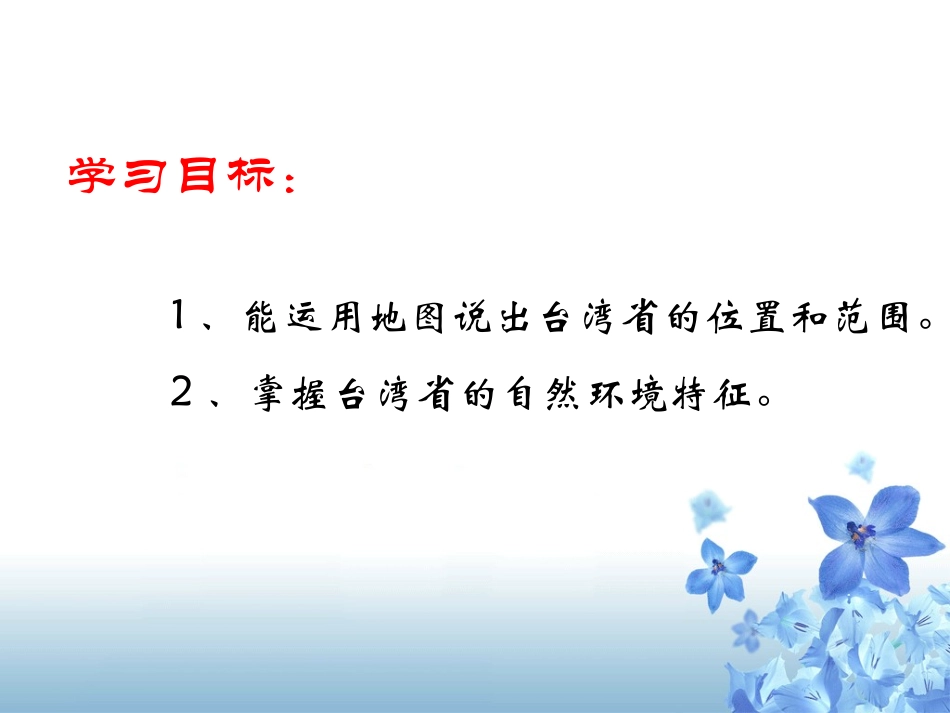 学习目标：

1、能运用地图说出台湾省的位置和范围。

2、掌握台湾省的自然环境特征。